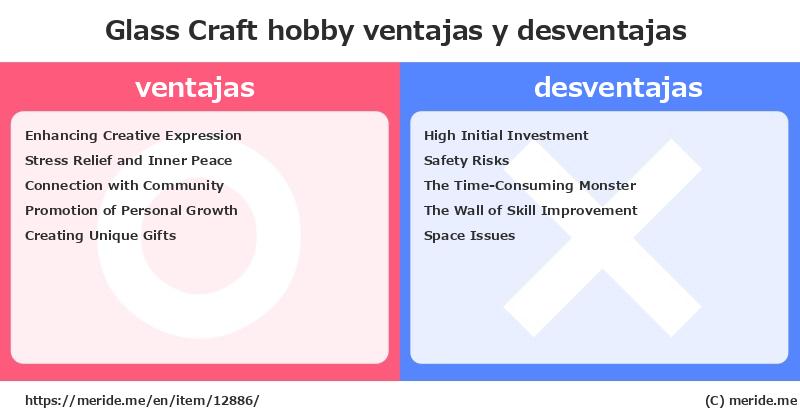 Glass Craft hobby ventajas y desventajas

ventajas

Enhancing Creative Expression
Stress Relief and Inner Peace
Connection with Community
Promotion of Personal Growth
Creating Unique Gifts

desventajas

High Initial Investment
Safety Risks
The Time-Consuming Monster
The Wall of Skill Improvement
Space Issues

https://meride.me/en/item/12886/

(C) meride.me